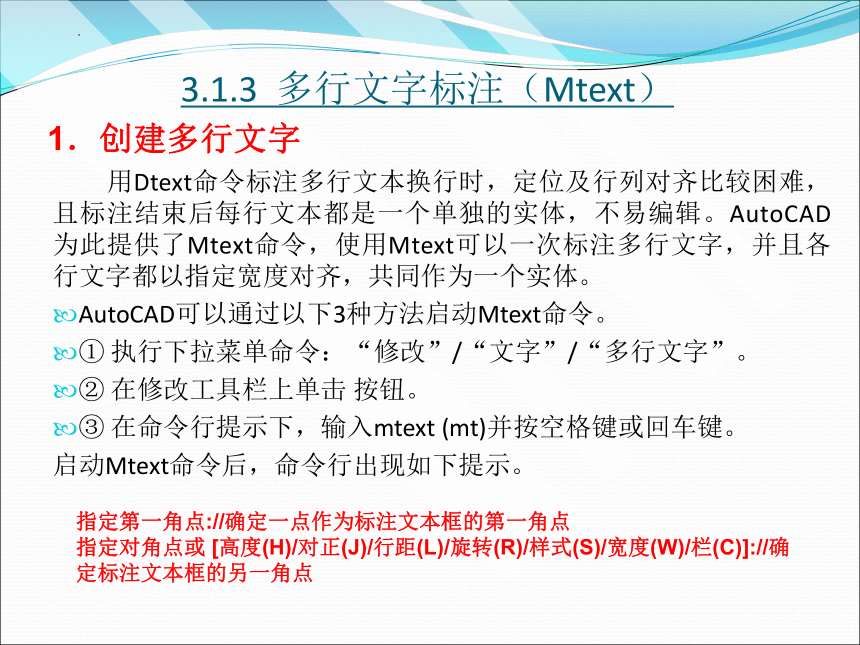 3.1.3 多行文字标注（Mtext）

1. 创建多行文字

用Dtext命令标注多行文本换行时，定位及行列对齐比较困难，且标注结束后每行文本都是一个单独的实体，不易编辑。AutoCAD为此提供了Mtext命令，使用Mtext可以一次标注多行文字，并且各行文字都以指定宽度对齐，共同作为一个实体。

AutoCAD可以通过以下3种方法启动Mtext命令。

① 执行下拉菜单命令：“修改”/“文字”/“多行文字”。

② 在修改工具栏上单击 按钮。

③ 在命令行提示下，输入mtext (mt)并按空格键或回车键。

启动Mtext命令后，命令行出现如下提示。

指定第一角点://确定一点作为标注文本框的第一角点
指定对角点或 [高度(H)/对正(J)/行距(L)/旋转(R)/样式(S)/宽度(W)/栏(C)]://确定标注文本框的另一角点